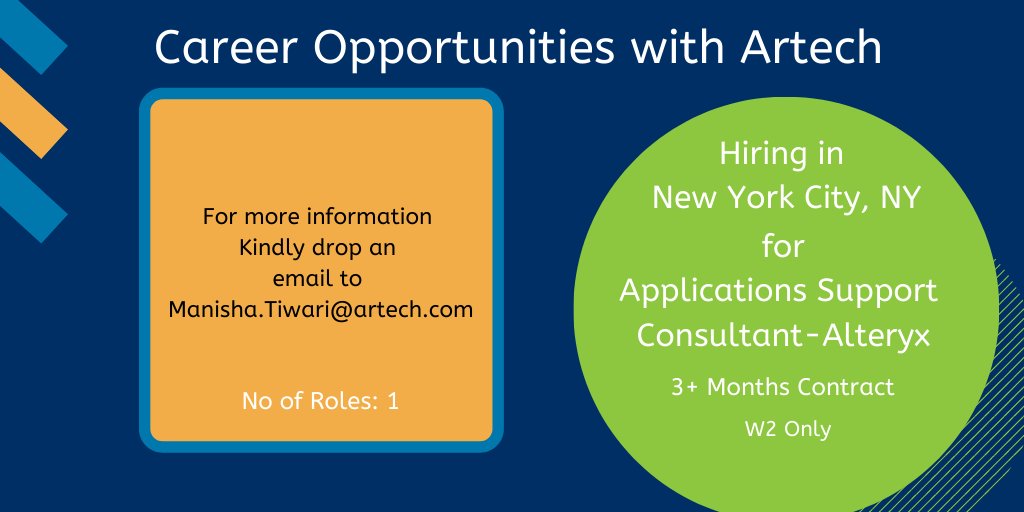 Career Opportunities with Artech

For more information Kindly drop an email to Manisha.Tiwari@artech.com

No of Roles: 1

Hiring in New York City, NY for Applications Support Consultant-Alteryx

3+ Months Contract

W2 Only